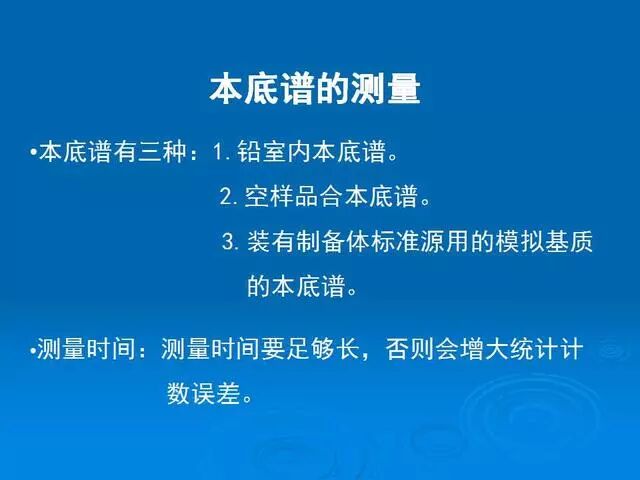 本底谱的测量

•本底谱有三种：1. 铅室内本底谱。
2. 空样品合本底谱。
3. 装有制备体标准源用的模拟基质的本底谱。

•测量时间：测量时间要足够长，否则会增大统计计数误差。